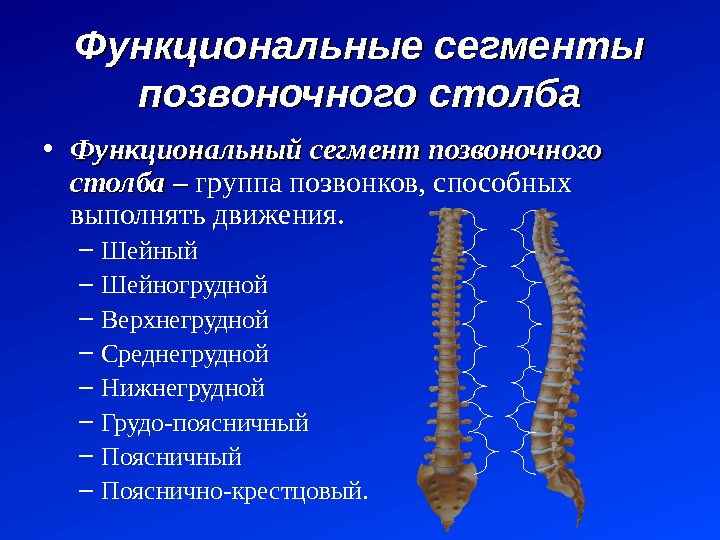 Функциональные сегменты позвоночного столба

• Функциональный сегмент позвоночного столба – группа позвонков, способных выполнять движения.
– Шейный
– Шейногрудной
– Верхнегрудной
– Среднегрудной
– Нижнегрудной
– Грудо-поясничный
– Поясничный
– Пояснично-крестцовый.